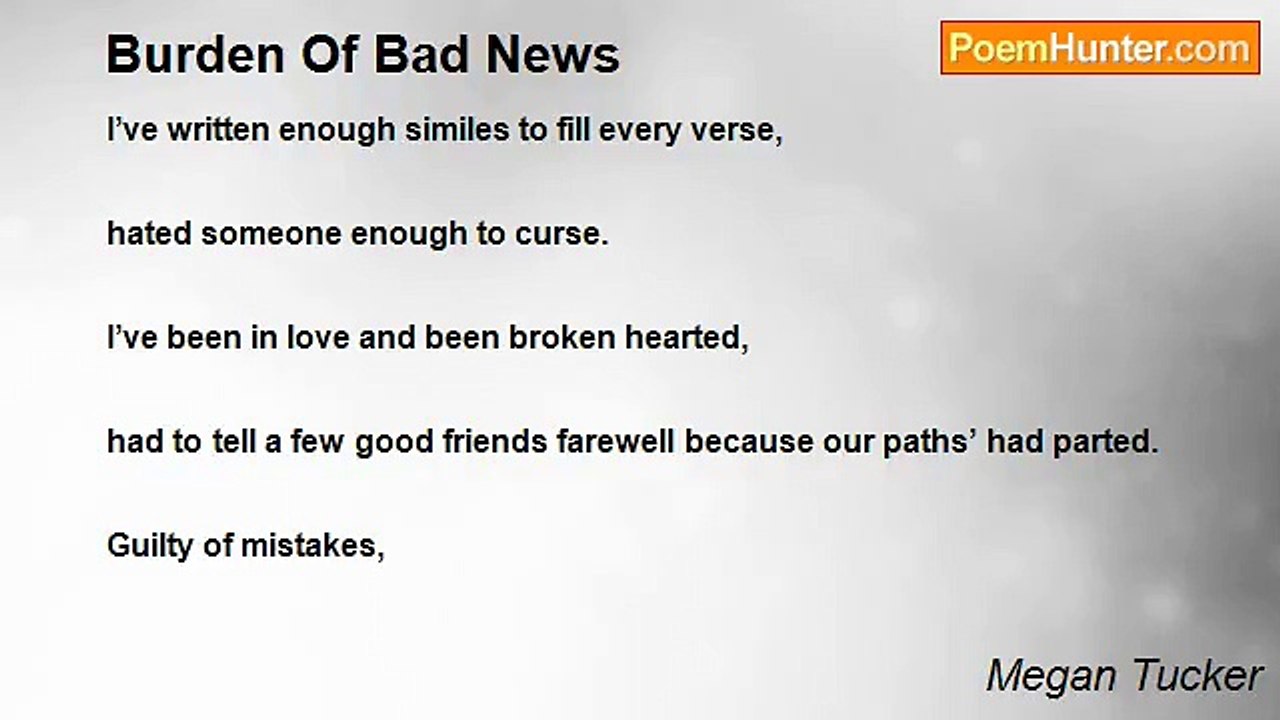 Burden Of Bad News

PoemHunter.com

I’ve written enough similes to fill every verse,

hated someone enough to curse.

I’ve been in love and been broken hearted,

had to tell a few good friends farewell because our paths’ had parted.

Guilty of mistakes,

Megan Tucker